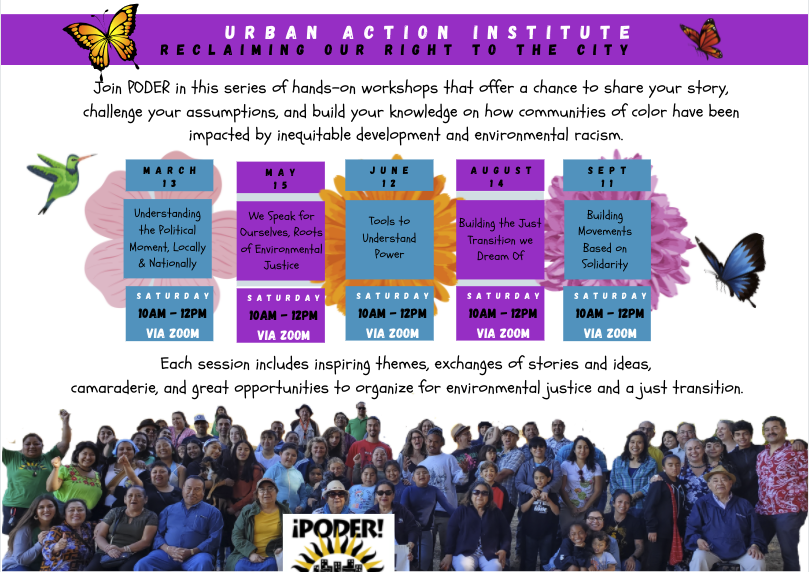 URBAN ACTION INSTITUTE
RECLAIMING OUR RIGHT TO THE CITY

Join PODER in this series of hands-on workshops that offer a chance to share your story, challenge your assumptions, and build your knowledge on how communities of color have been impacted by inequitable development and environmental racism.

MARCH 13
Understanding the Political Moment, Locally & Nationally
SATURDAY
10AM - 12PM
VIA ZOOM

MAY 15
We Speak for Ourselves, Roots of Environmental Justice
SATURDAY
10AM - 12PM
VIA ZOOM

JUNE 12
Tools to Understand Power
SATURDAY
10AM - 12PM
VIA ZOOM

AUGUST 14
Building the Just Transition we Dream Of
SATURDAY
10AM - 12PM
VIA ZOOM

SEPT 11
Building Movements Based on Solidarity
SATURDAY
10AM - 12PM
VIA ZOOM

Each session includes inspiring themes, exchanges of stories and ideas, camaraderie, and great opportunities to organize for environmental justice and a just transition.

¡PODER!